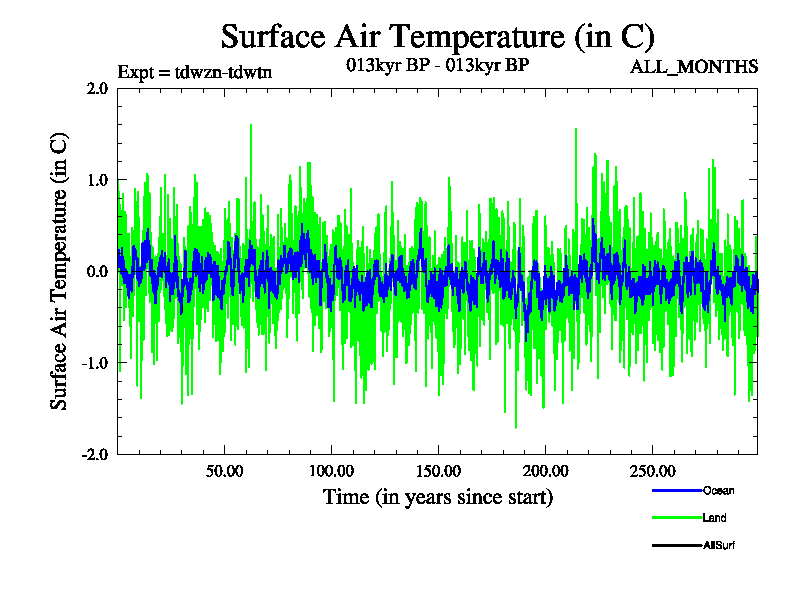 Surface Air Temperature (in C)

Expt = tdwzn-tdwtn

013kyr BP - 013kyr BP

ALL_MONTHS

Surface Air Temperature (in C)

2.0
1.0
0.0
-1.0
-2.0

50.00
100.00
150.00
200.00
250.00

Time (in years since start)

Ocean
Land
AllSurf